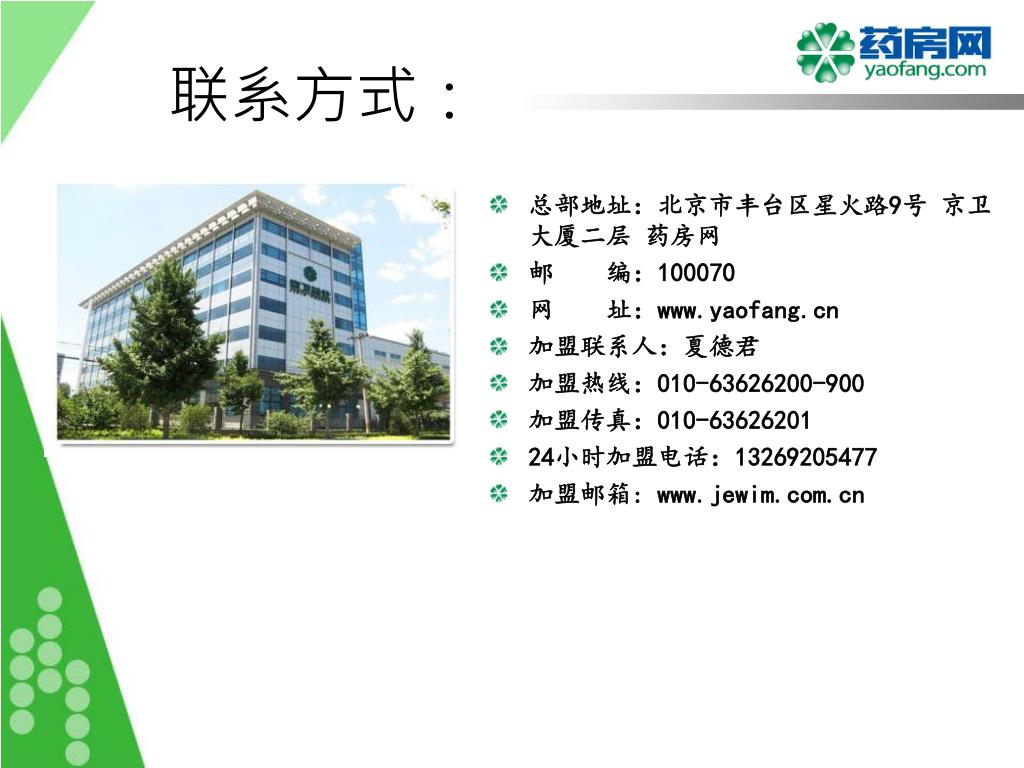 药房网
yaofang.com

联系方式：

总部地址：北京市丰台区星火路9号 京卫大厦二层 药房网
邮 编：100070
网 址：www.yaofang.cn
加盟联系人：夏德君
加盟热线：010-63626200-900
加盟传真：010-63626201
24小时加盟电话：13269205477
加盟邮箱：www.jewim.com.cn